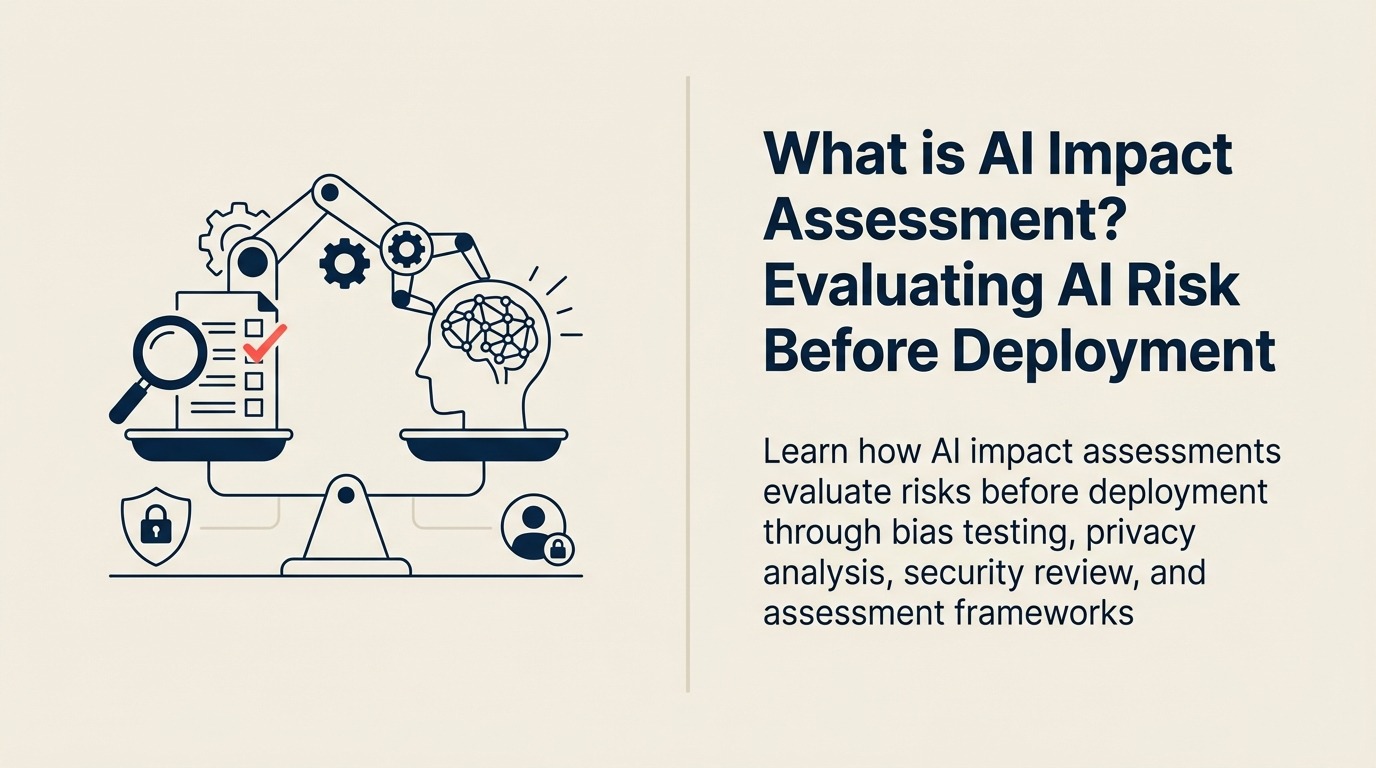 What is AI Impact Assessment? Evaluating AI Risk Before Deployment

Learn how AI impact assessments evaluate risks before deployment through bias testing, privacy analysis, security review, and assessment frameworks